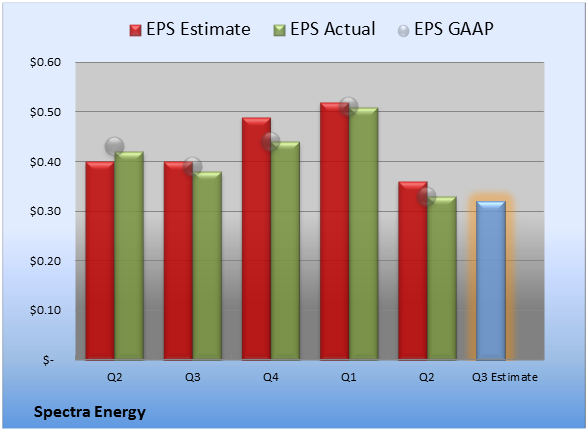 EPS Estimate EPS Actual EPS GAAP

$0.60
$0.50
$0.40
$0.30
$0.20
$0.10
$-

Q2 Q3 Q4 Q1 Q2 Q3 Estimate

Spectra Energy